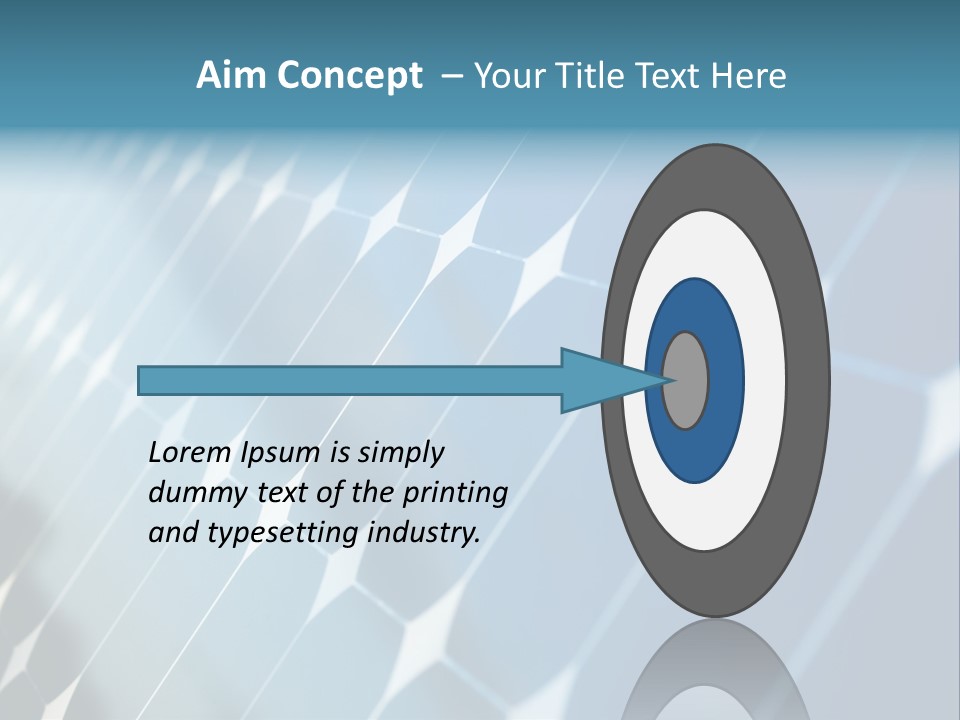 Aim Concept – Your Title Text Here

Lorem Ipsum is simply dummy text of the printing and typesetting industry.